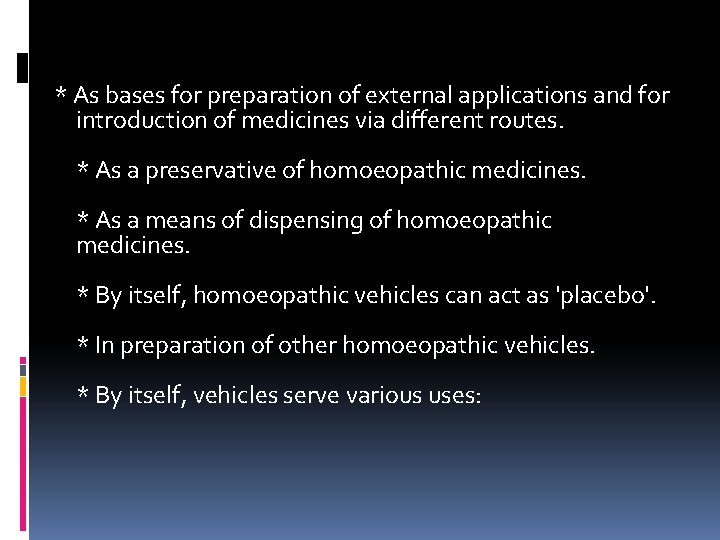 * As bases for preparation of external applications and for introduction of medicines via different routes.

* As a preservative of homoeopathic medicines.

* As a means of dispensing of homoeopathic medicines.

* By itself, homoeopathic vehicles can act as 'placebo'.

* In preparation of other homoeopathic vehicles.

* By itself, vehicles serve various uses: